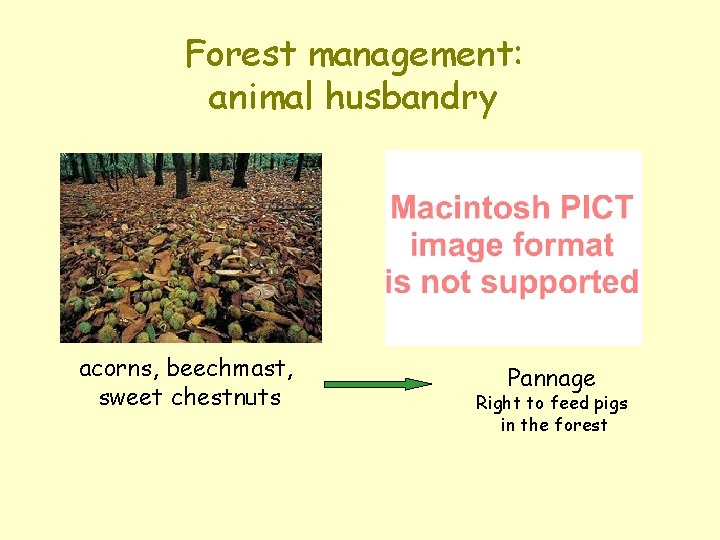 Forest management:
animal husbandry

Macintosh PICT image format is not supported

acorns, beechmast, sweet chestnuts

Pannage
Right to feed pigs in the forest